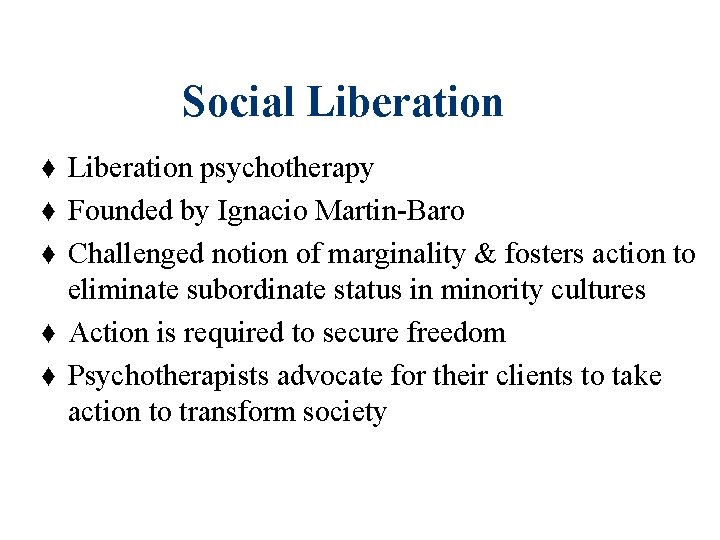 Social Liberation

♦ Liberation psychotherapy
♦ Founded by Ignacio Martin-Baro
♦ Challenged notion of marginality & fosters action to eliminate subordinate status in minority cultures
♦ Action is required to secure freedom
♦ Psychotherapists advocate for their clients to take action to transform society